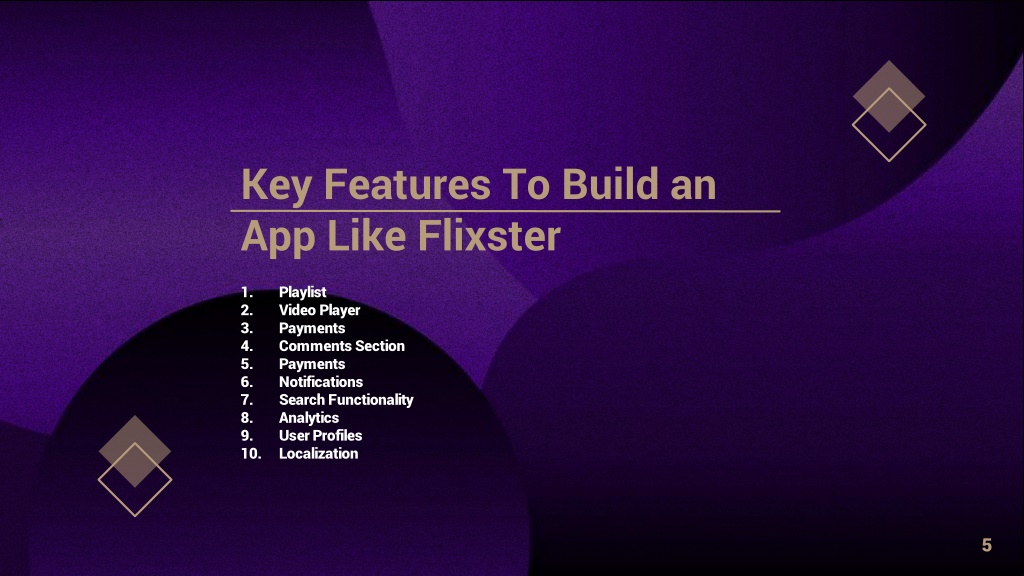 Key Features To Build an App Like Flixster

1. Playlist
2. Video Player
3. Payments
4. Comments Section
5. Payments
6. Notifications
7. Search Functionality
8. Analytics
9. User Profiles
10. Localization

5